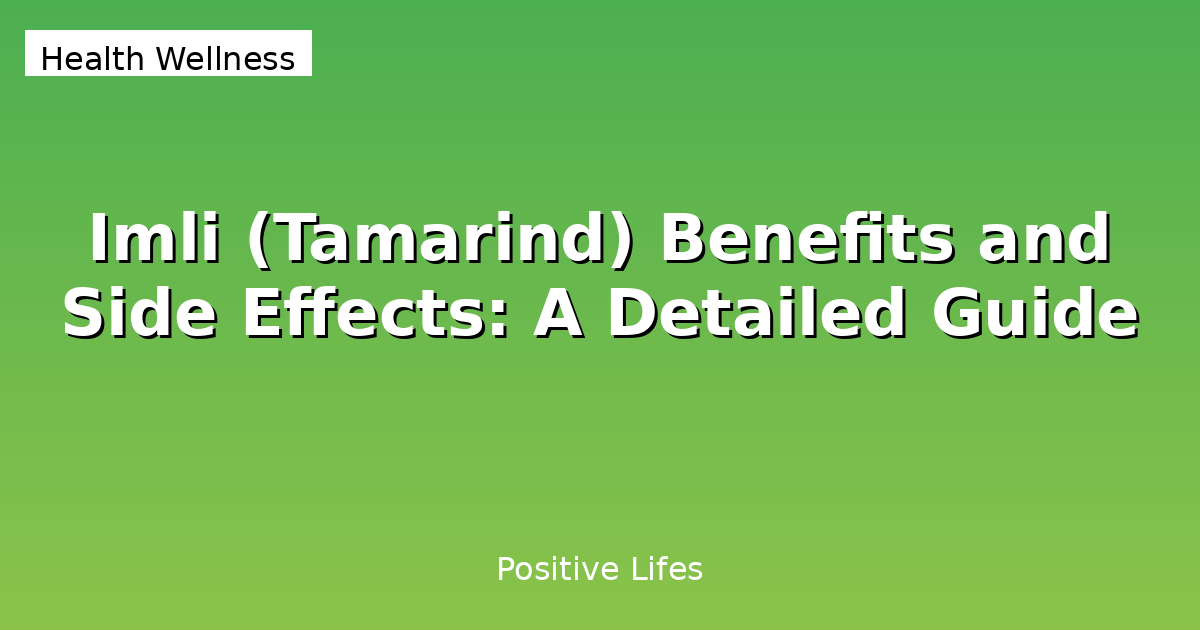 Health Wellness

Imli (Tamarind) Benefits and Side Effects: A Detailed Guide

Positive Lifes